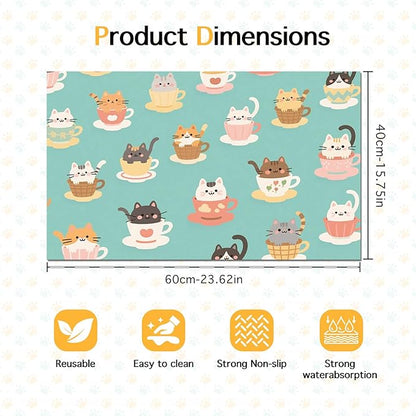 Product Dimensions

40cm-15.75in

60cm-23.62in

Reusable

Easy to clean

Strong Non-slip

Strong waterabsorption